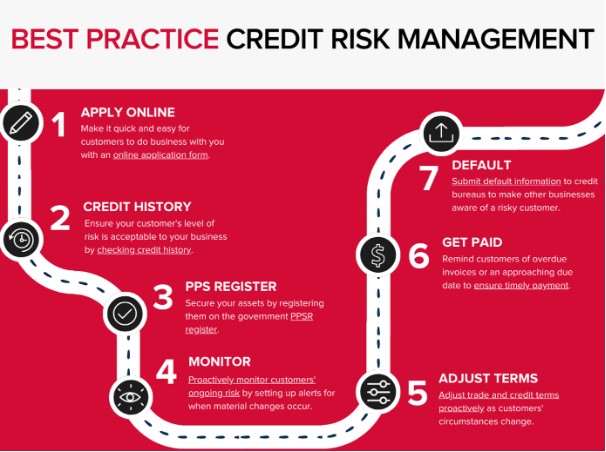 BEST PRACTICE CREDIT RISK MANAGEMENT

1 APPLY ONLINE
Make it quick and easy for customers to do business with you with an online application form.

2 CREDIT HISTORY
Ensure your customer's level of risk is acceptable to your business by checking credit history.

3 PPS REGISTER
Secure your assets by registering them on the government PPSR register.

4 MONITOR
Proactively monitor customers' ongoing risk by setting up alerts for when material changes occur.

5 ADJUST TERMS
Adjust trade and credit terms proactively as customers' circumstances change.

6 GET PAID
Remind customers of overdue invoices or an approaching due date to ensure timely payment.

7 DEFAULT
Submit default information to credit bureaus to make other businesses aware of a risky customer.